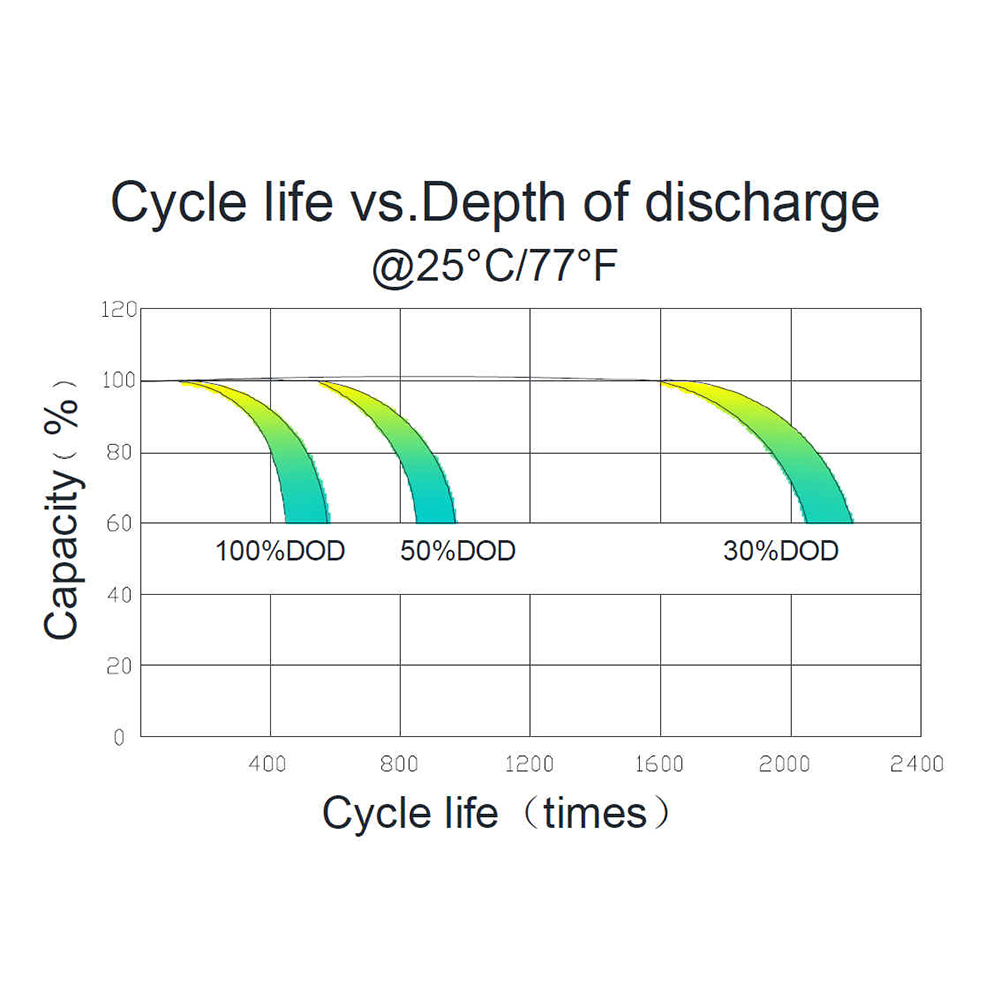 Cycle life vs.Depth of discharge
@25°C/77°F

Capacity（%）

120
100
80
60
40
20
0

100%DOD
50%DOD
30%DOD

400
800
1200
1600
2000
2400

Cycle life（times）